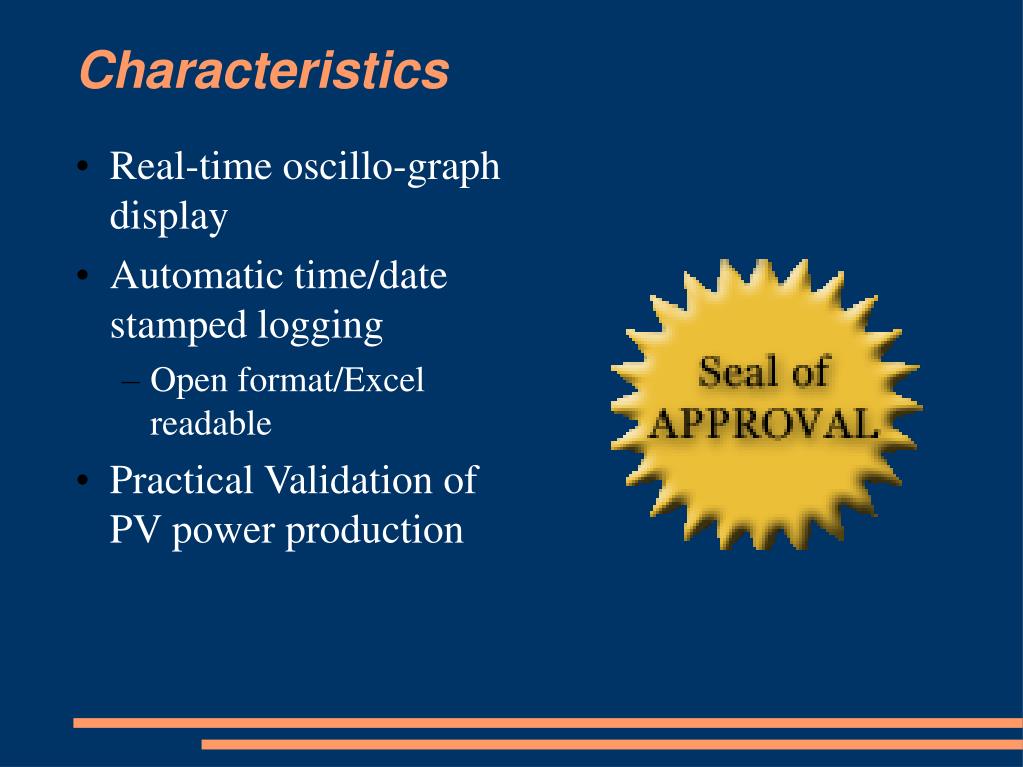 Characteristics

• Real-time oscillo-graph display

• Automatic time/date stamped logging

– Open format/Excel readable

• Practical Validation of PV power production

Seal of APPROVAL